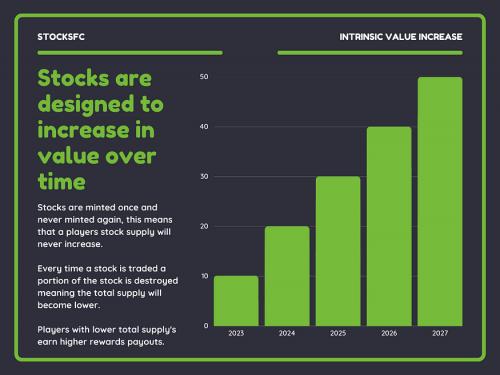 STOCKSFC

INTRINSIC VALUE INCREASE

Stocks are designed to increase in value over time

Stocks are minted once and never minted again, this means that a players stock supply will never increase.

Every time a stock is traded a portion of the stock is destroyed meaning the total supply will become lower.

Players with lower total supply's earn higher rewards payouts.

50
40
30
20
10
0

2023
2024
2025
2026
2027